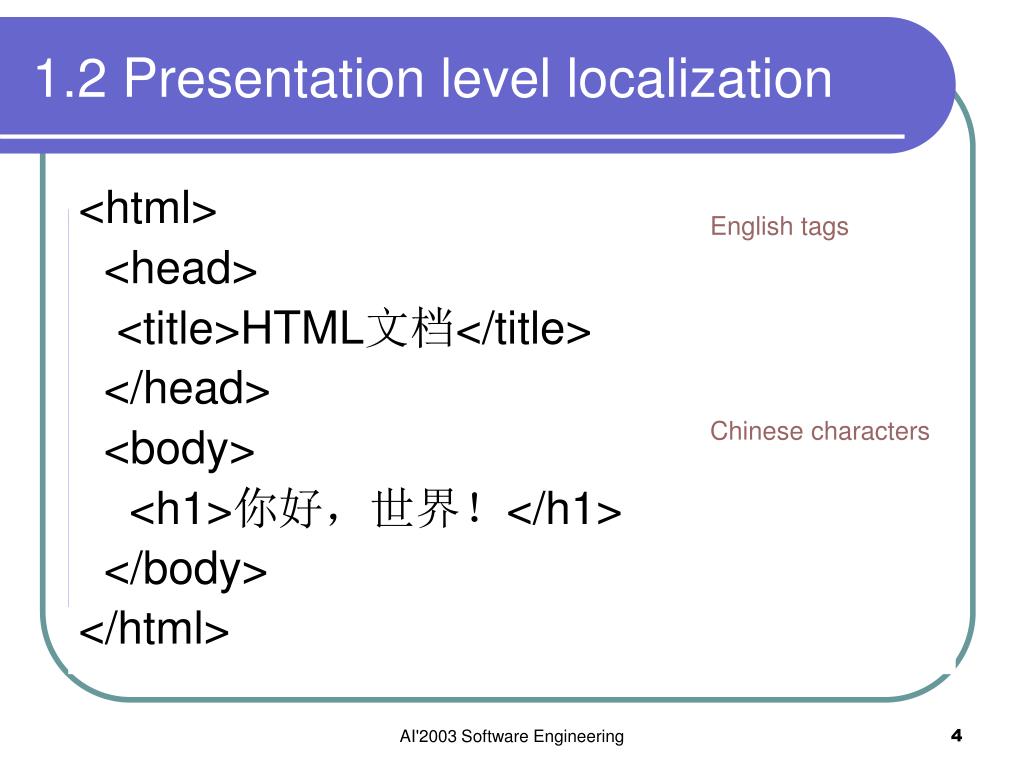 1.2 Presentation level localization

<html>
<head>
<title>HTML文档</title>
</head>
<body>
<h1>你好，世界！</h1>
</body>
</html>

English tags

Chinese characters

AI'2003 Software Engineering

4